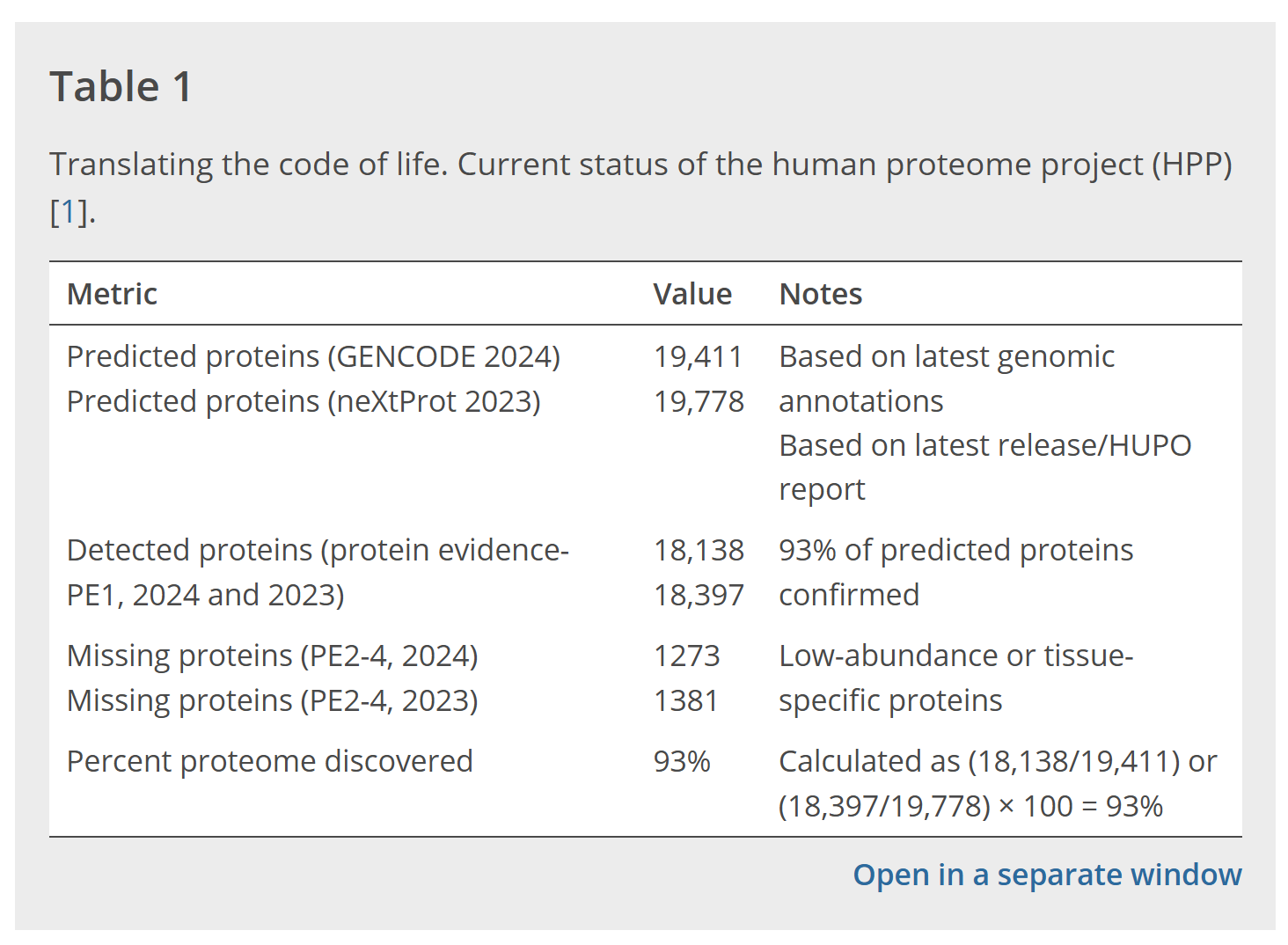 Table 1

Translating the code of life. Current status of the human proteome project (HPP) [1].

| Metric | Value | Notes |
|---|---|---|
| Predicted proteins (GENCODE 2024) Predicted proteins (neXtProt 2023) | 19,411 19,778 | Based on latest genomic annotations Based on latest release/HUPO report |
| Detected proteins (protein evidence-PE1, 2024 and 2023) | 18,138 18,397 | 93% of predicted proteins confirmed |
| Missing proteins (PE2-4, 2024) Missing proteins (PE2-4, 2023) | 1273 1381 | Low-abundance or tissue-specific proteins |
| Percent proteome discovered | 93% | Calculated as (18,138/19,411) or (18,397/19,778) × 100 = 93% |

Open in a separate window